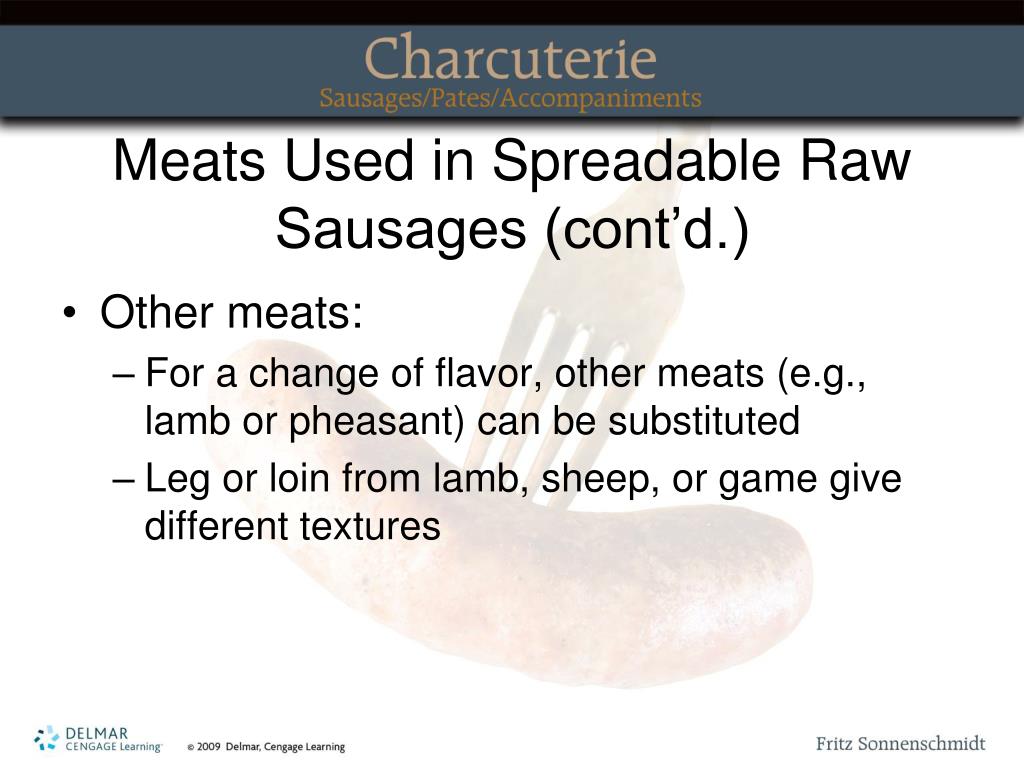 Charcuterie
Sausages/Pates/Accompaniments

Meats Used in Spreadable Raw Sausages (cont’d.)

• Other meats:
– For a change of flavor, other meats (e.g., lamb or pheasant) can be substituted
– Leg or loin from lamb, sheep, or game give different textures

DELMAR CENGAGE Learning

© 2009 Delmar, Cengage Learning

Fritz Sonnenschmidt